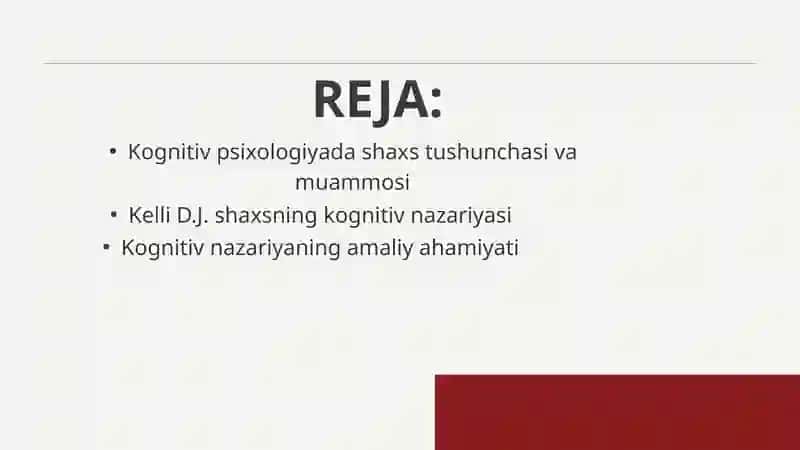 REJA:

• Kognitiv psixologiyada shaxs tushunchasi va muammosi
• Kelli D.J. shaxsning kognitiv nazariyasi
• Kognitiv nazariyaning amaliy ahamiyati